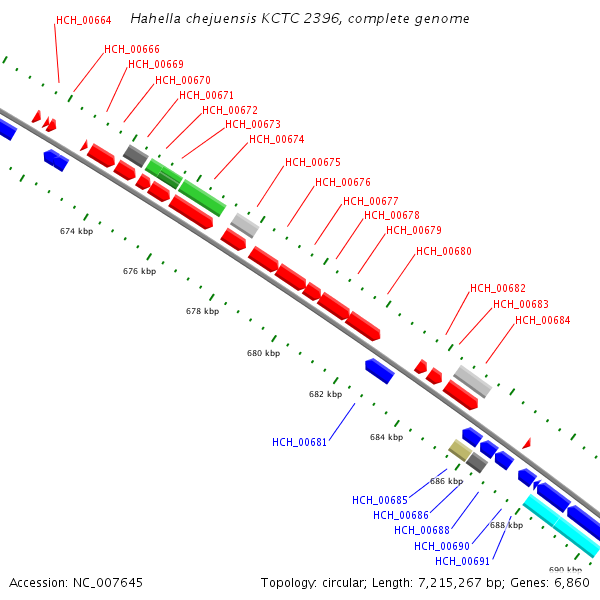 Hahella chejuensis KCTC 2396, complete genome

HCH_00664
HCH_00666
HCH_00669
HCH_00670
HCH_00671
HCH_00672
HCH_00673
HCH_00674
HCH_00675
HCH_00676
HCH_00677
HCH_00678
HCH_00679
HCH_00680
HCH_00682
HCH_00683
HCH_00684

674 kbp
676 kbp
678 kbp
680 kbp
682 kbp
684 kbp
686 kbp
688 kbp
690 kbp

HCH_00681
HCH_00685
HCH_00686
HCH_00688
HCH_00690
HCH_00691

Accession: NC_007645
Topology: circular; Length: 7,215,267 bp; Genes: 6,860